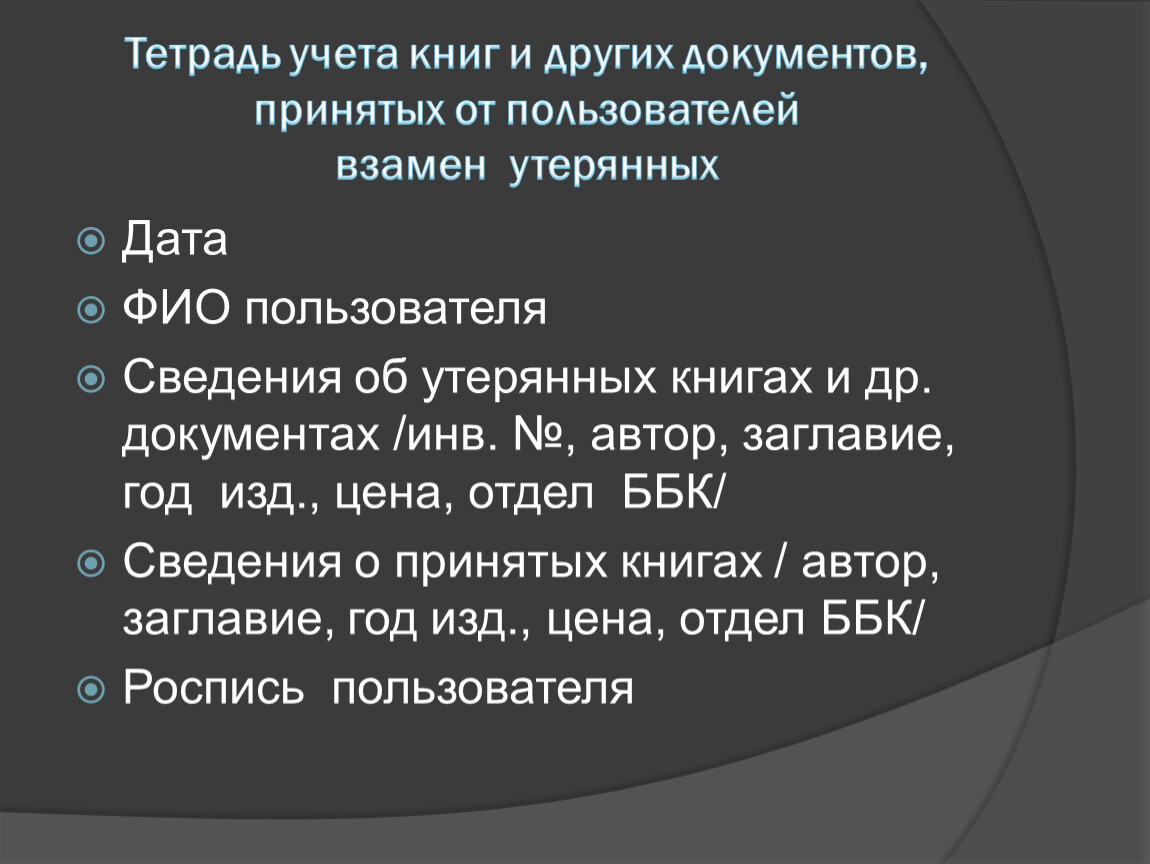 Тетрадь учета книг и других документов, принятых от пользователей взамен утерянных

Дата
ФИО пользователя
Сведения об утерянных книгах и др. документах /инв. №, автор, заглавие, год изд., цена, отдел ББК/
Сведения о принятых книгах / автор, заглавие, год изд., цена, отдел ББК/
Роспись пользователя